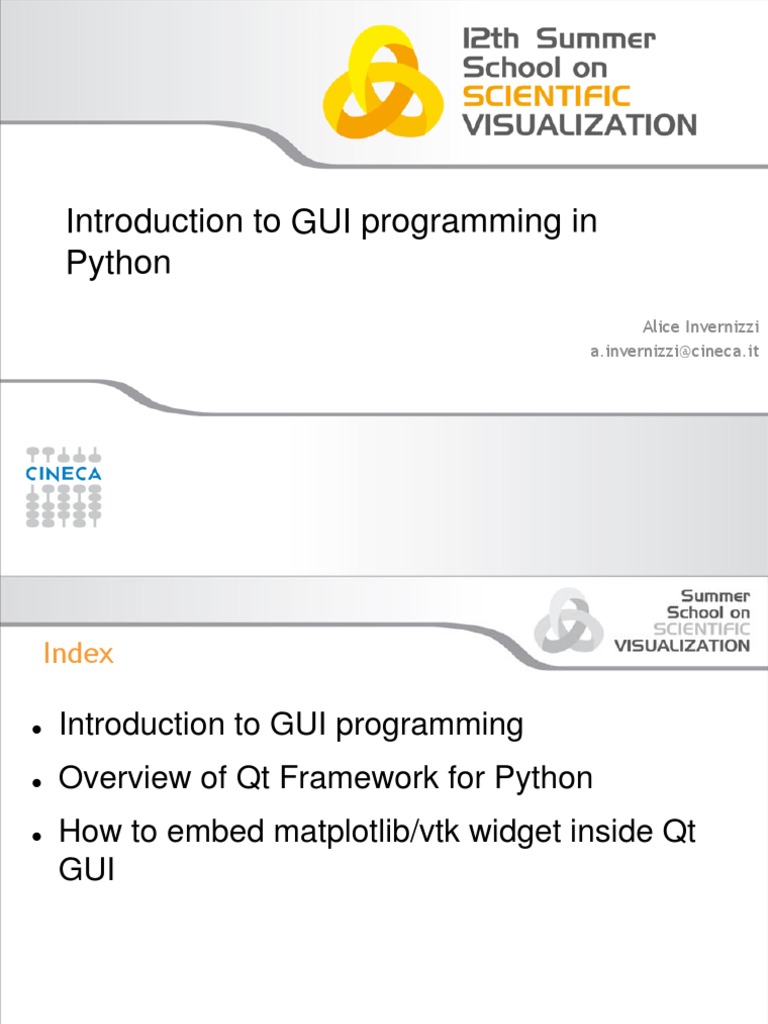 12th Summer School on SCIENTIFIC VISUALIZATION

Introduction to GUI programming in Python

Alice Invernizzi
a.invernizzi@cineca.it

CINECA

Summer School on SCIENTIFIC VISUALIZATION

Index

- Introduction to GUI programming
- Overview of Qt Framework for Python
- How to embed matplotlib/vtk widget inside Qt GUI